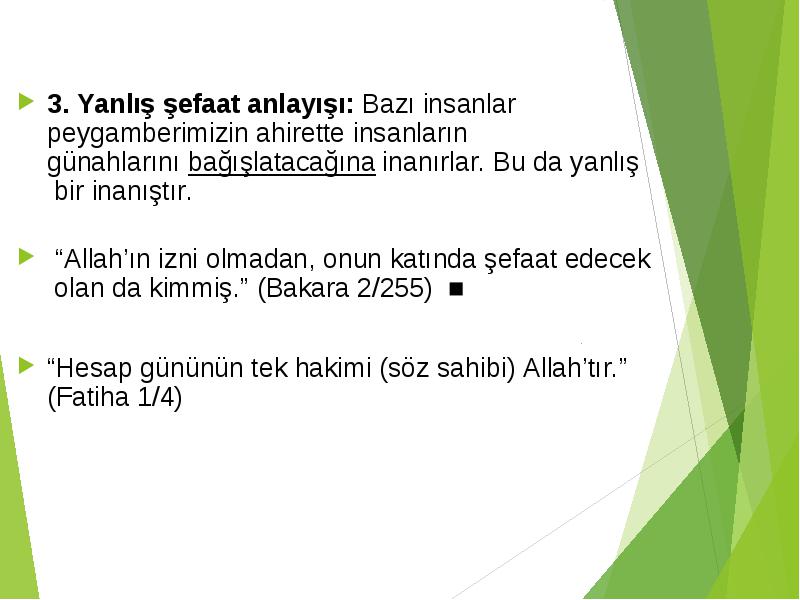 3. Yanlış şefaat anlayışı: Bazı insanlar peygamberimizin ahirette insanların günahlarını bağışlatacağına inanırlar. Bu da yanlış bir inanıştır.

“Allah’ın izni olmadan, onun katında şefaat edecek olan da kimmiş.” (Bakara 2/255) ■

“Hesap gününün tek hakimi (söz sahibi) Allah’tır.” (Fatiha 1/4)